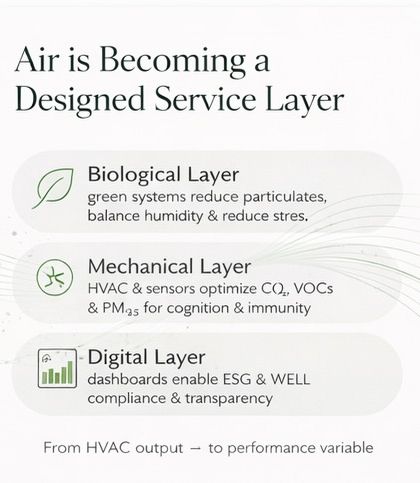 Air is Becoming a Designed Service Layer

Biological Layer
green systems reduce particulates, balance humidity & reduce stres.

Mechanical Layer
HVAC & sensors optimize $CO_2$, VOCs & $PM_{2.5}$ for cognition & immunity

Digital Layer
dashboards enable ESG & WELL compliance & transparency

From HVAC output → to performance variable